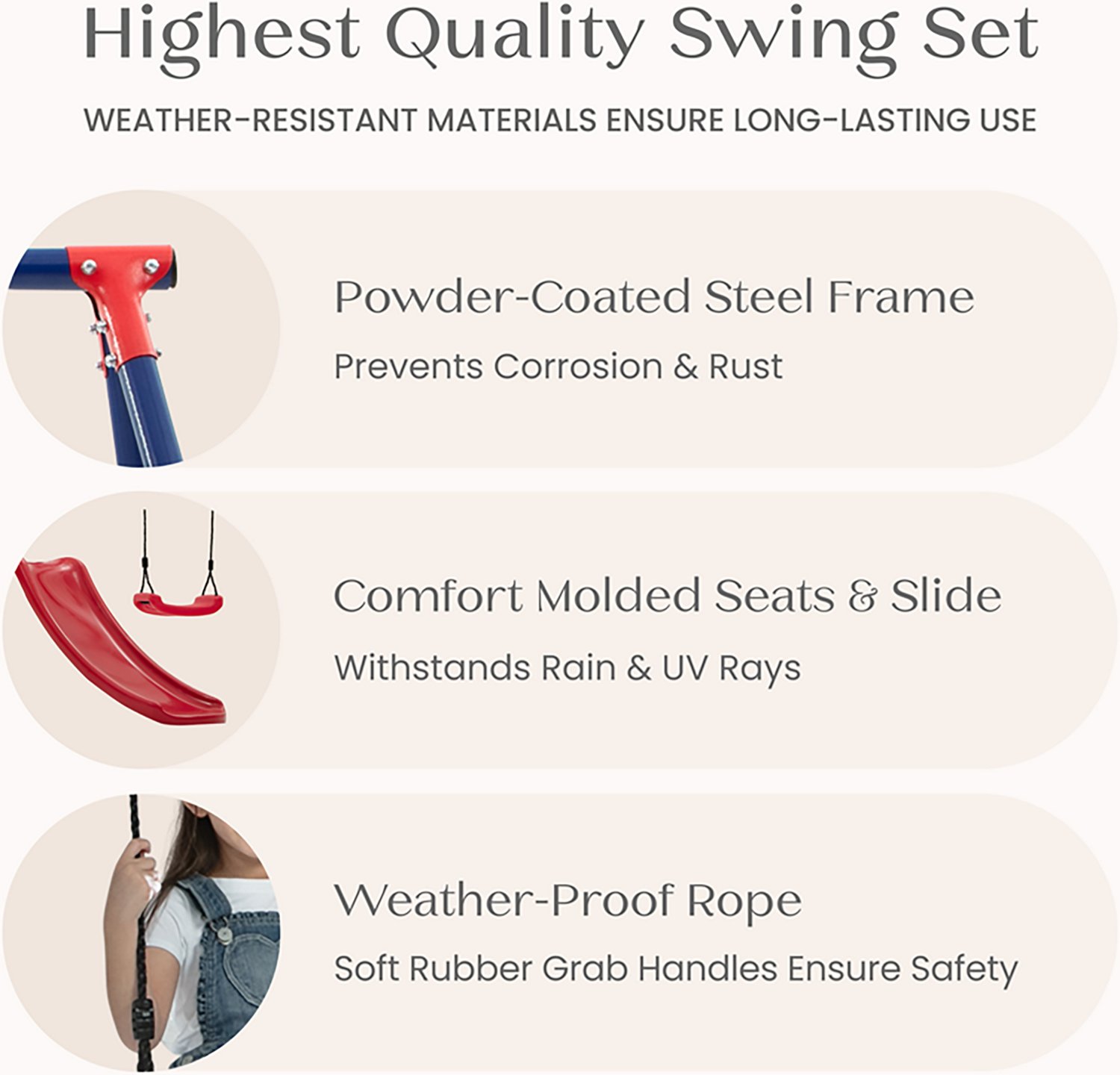 Highest Quality Swing Set

WEATHER-RESISTANT MATERIALS ENSURE LONG-LASTING USE

Powder-Coated Steel Frame

Prevents Corrosion & Rust

Comfort Molded Seats & Slide

Withstands Rain & UV Rays

Weather-Proof Rope

Soft Rubber Grab Handles Ensure Safety